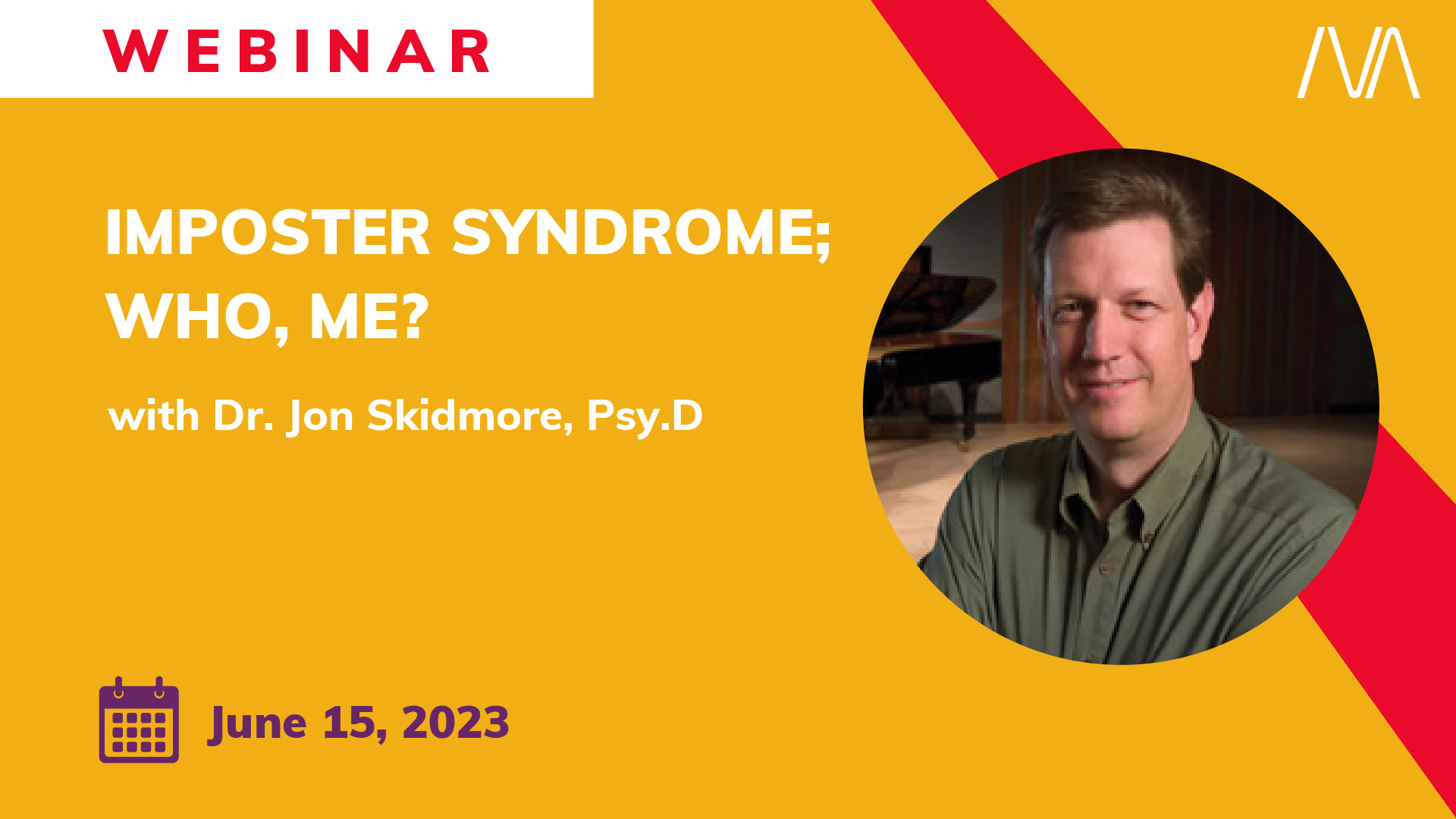 WEBINAR

IMPOSTER SYNDROME; WHO, ME?

with Dr. Jon Skidmore, Psy.D

June 15, 2023